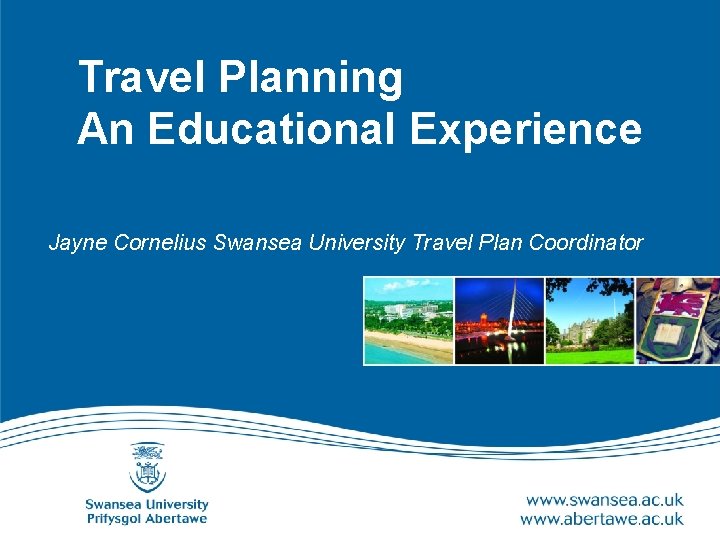 Travel Planning
An Educational Experience

Jayne Cornelius Swansea University Travel Plan Coordinator

Swansea University
Prifysgol Abertawe

www.swansea.ac.uk
www.abertawe.ac.uk